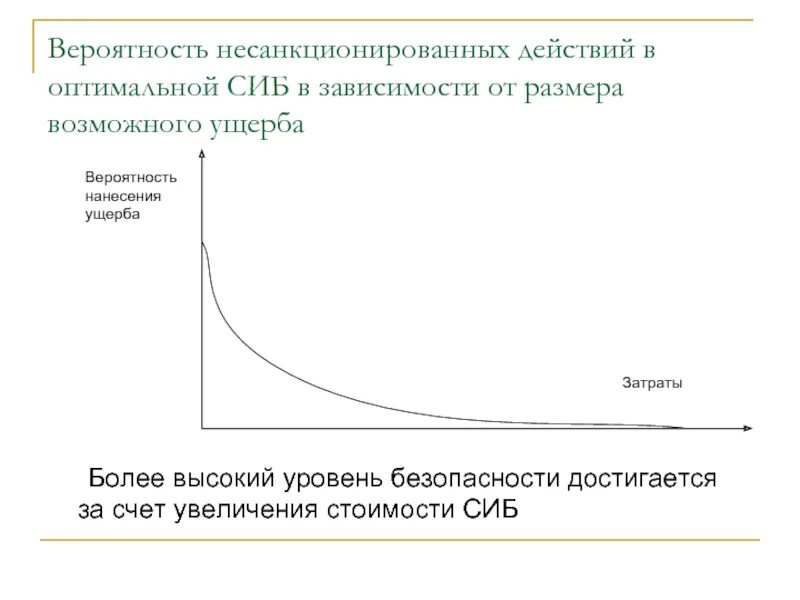 Вероятность несанкционированных действий в оптимальной СИБ в зависимости от размера возможного ущерба

Вероятность нанесения ущерба

Затраты

Более высокий уровень безопасности достигается за счет увеличения стоимости СИБ